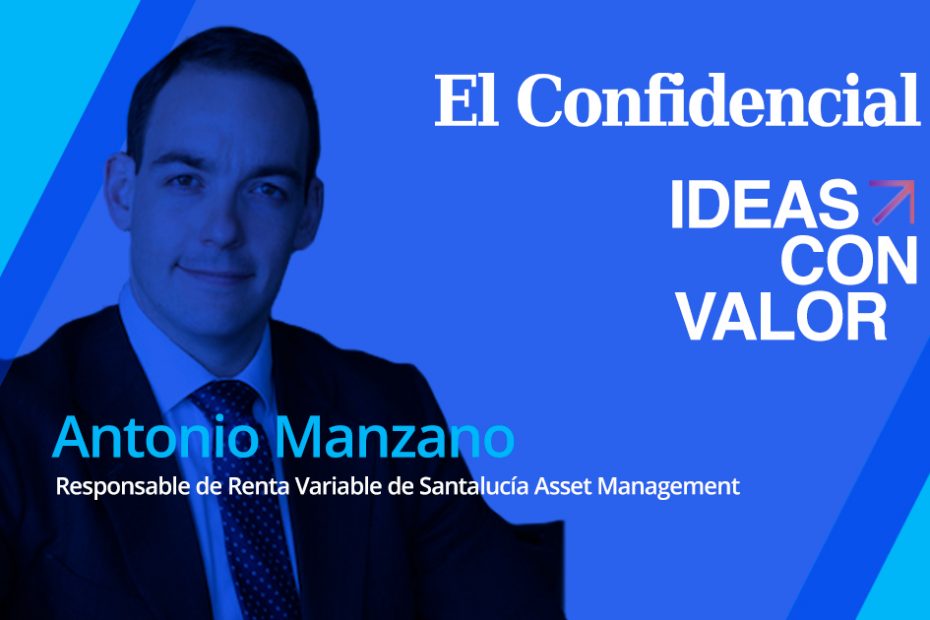 El Confidencial

IDEAS
CON
VALOR

Antonio Manzano

Responsable de Renta Variable de Santalucía Asset Management